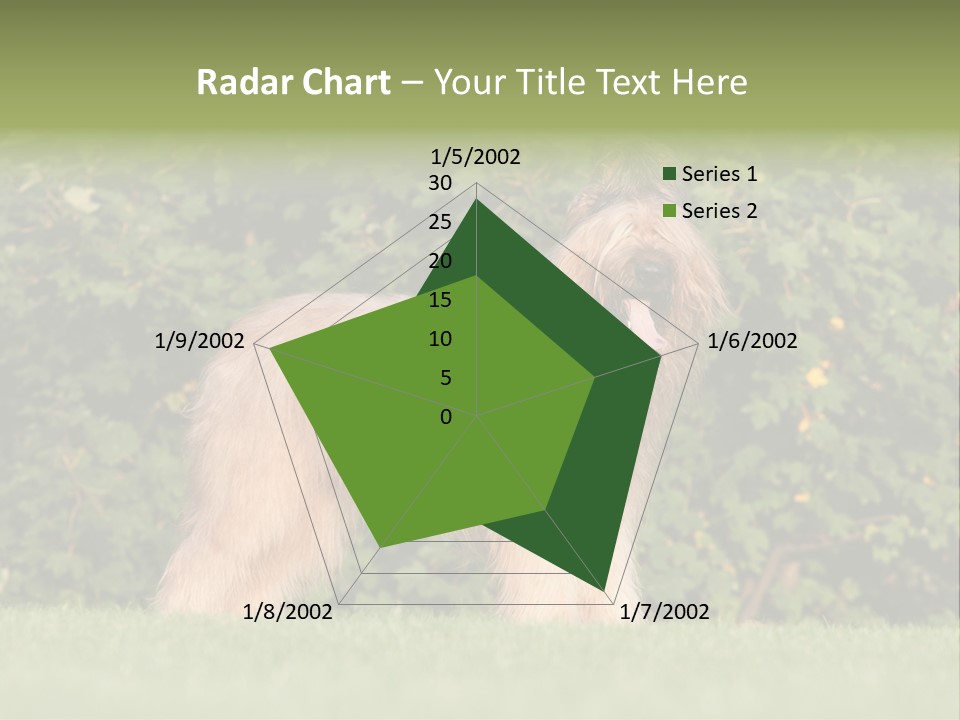 Radar Chart – Your Title Text Here

1/5/2002
30
25
20
15
10
5
0
1/6/2002
1/7/2002
1/8/2002
1/9/2002

Series 1
Series 2